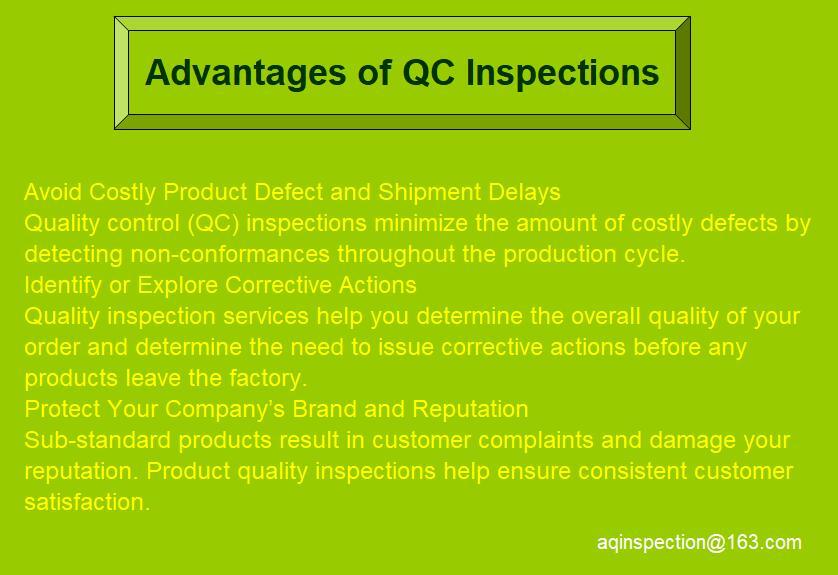 Advantages of QC Inspections

Avoid Costly Product Defect and Shipment Delays
Quality control (QC) inspections minimize the amount of costly defects by detecting non-conformances throughout the production cycle.
Identify or Explore Corrective Actions
Quality inspection services help you determine the overall quality of your order and determine the need to issue corrective actions before any products leave the factory.
Protect Your Company's Brand and Reputation
Sub-standard products result in customer complaints and damage your reputation. Product quality inspections help ensure consistent customer satisfaction.

aqinspection@163.com